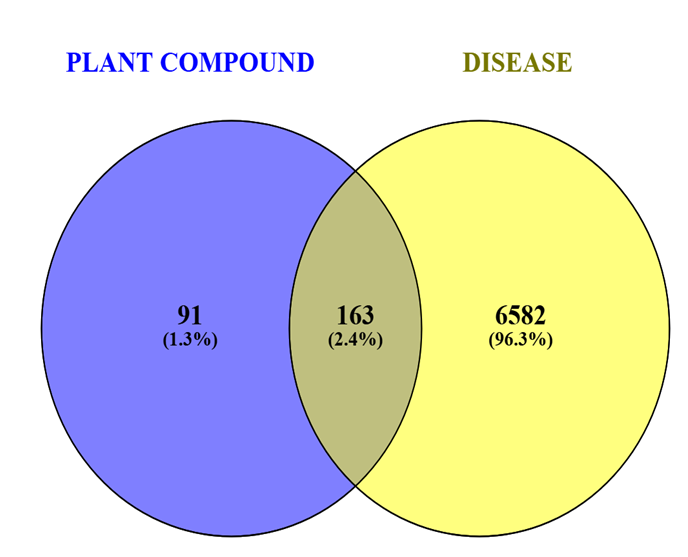 PLANT COMPOUND

DISEASE

91
(1.3%)

163
(2.4%)

6582
(96.3%)